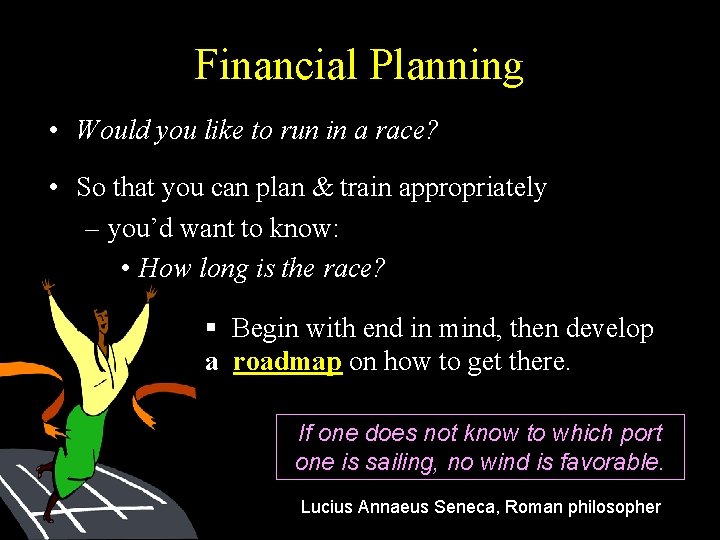 Financial Planning

• Would you like to run in a race?

• So that you can plan & train appropriately
– you'd want to know:
• How long is the race?

▪ Begin with end in mind, then develop a roadmap on how to get there.

If one does not know to which port one is sailing, no wind is favorable.

Lucius Annaeus Seneca, Roman philosopher